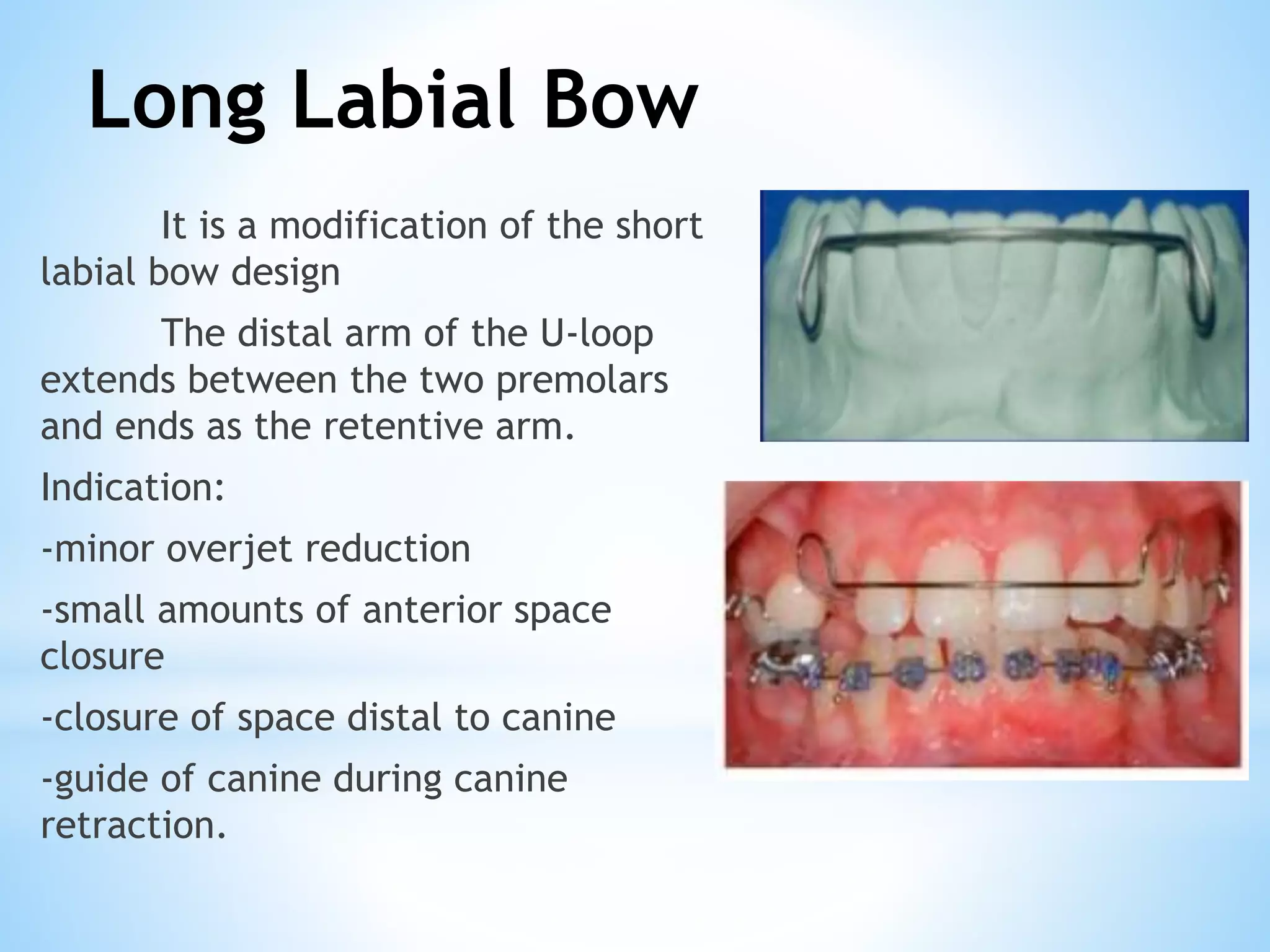 Long Labial Bow

It is a modification of the short labial bow design

The distal arm of the U-loop extends between the two premolars and ends as the retentive arm.

Indication:

-minor overjet reduction

-small amounts of anterior space closure

-closure of space distal to canine

-guide of canine during canine retraction.